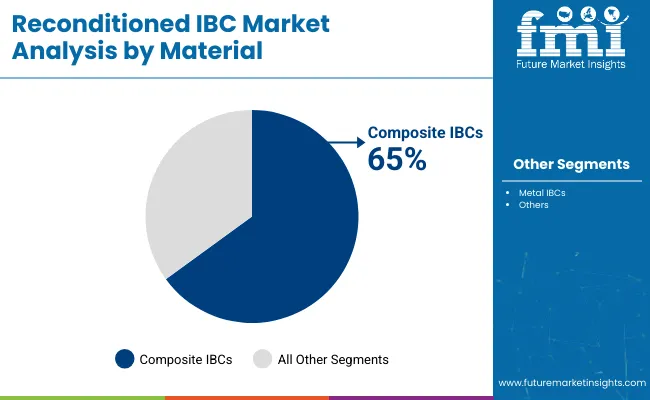 Reconditioned IBC Market Analysis by Material

fmi
Future Market Insights

Composite IBCs
65%

Other Segments

- Metal IBCs
- Others

Composite IBCs
All Other Segments

www.futuremarketinsights.com